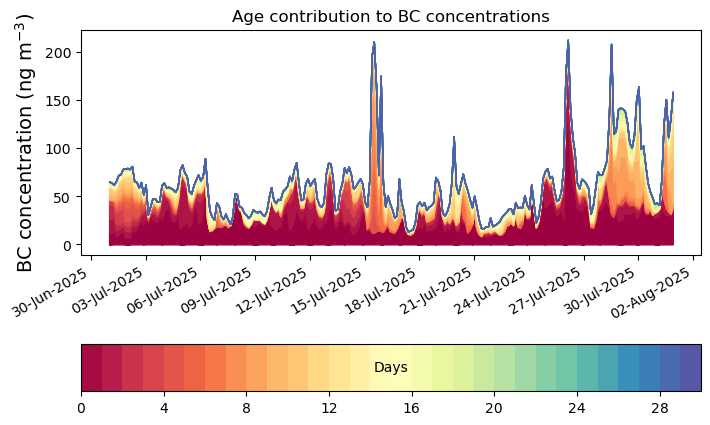 Age contribution to BC concentrations

BC concentration (ng m$^{-3}$)

200
150
100
50
0

30-Jun-2025
03-Jul-2025
06-Jul-2025
09-Jul-2025
12-Jul-2025
15-Jul-2025
18-Jul-2025
21-Jul-2025
24-Jul-2025
27-Jul-2025
30-Jul-2025
02-Aug-2025

Days

0
4
8
12
16
20
24
28